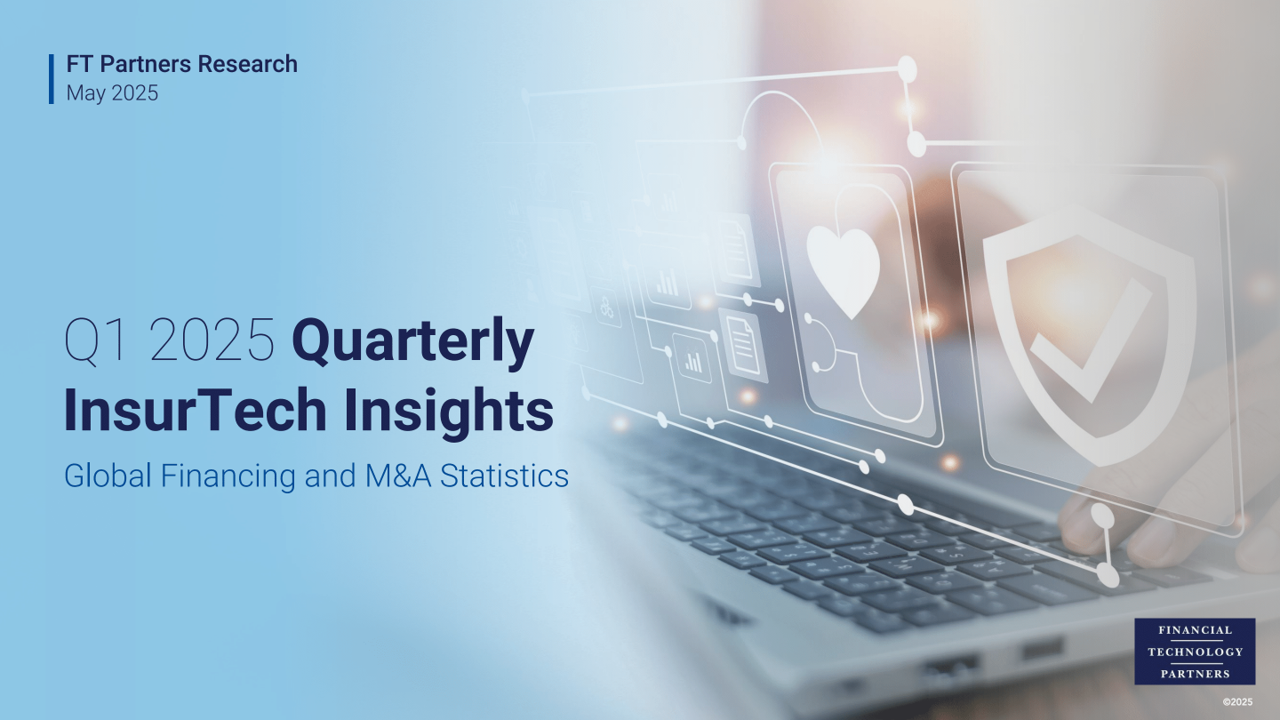 FT Partners Research
May 2025

Q1 2025 Quarterly InsurTech Insights

Global Financing and M&A Statistics

FINANCIAL
TECHNOLOGY
PARTNERS

©2025